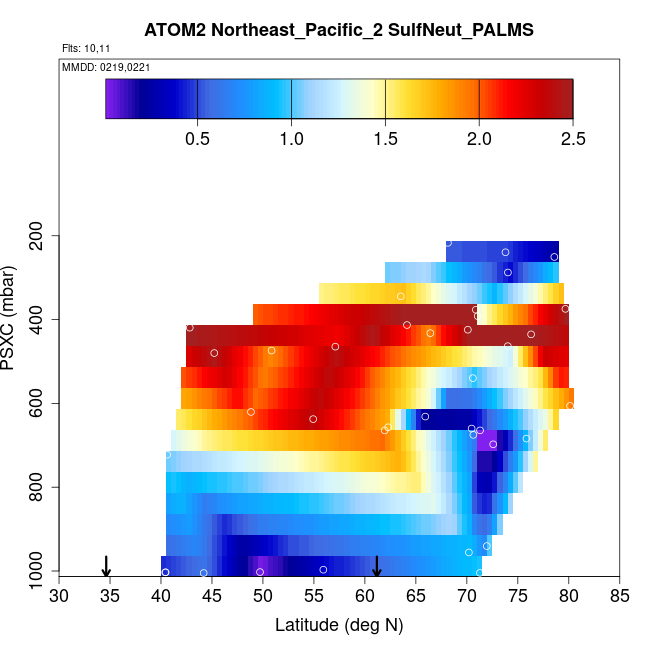 ATOM2 Northeast_Pacific_2 SulfNeut_PALMS

Flts: 10,11

MMDD: 0219,0221

0.5
1.0
1.5
2.0
2.5

PSXC (mbar)

200
400
600
800
1000

30
35
40
45
50
55
60
65
70
75
80
85

Latitude (deg N)